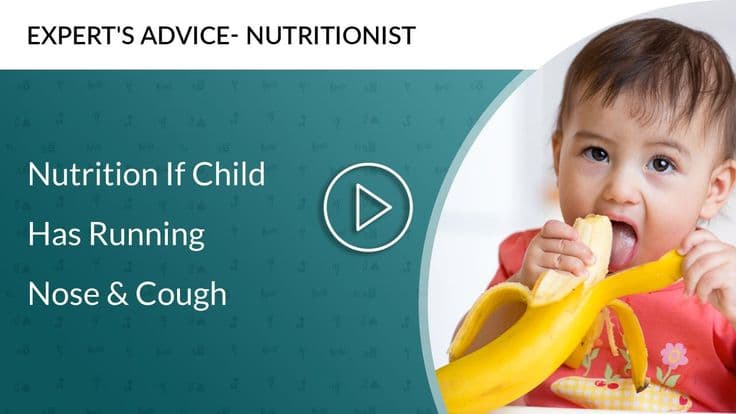 EXPERT'S ADVICE- NUTRITIONIST

Nutrition If Child Has Running Nose & Cough